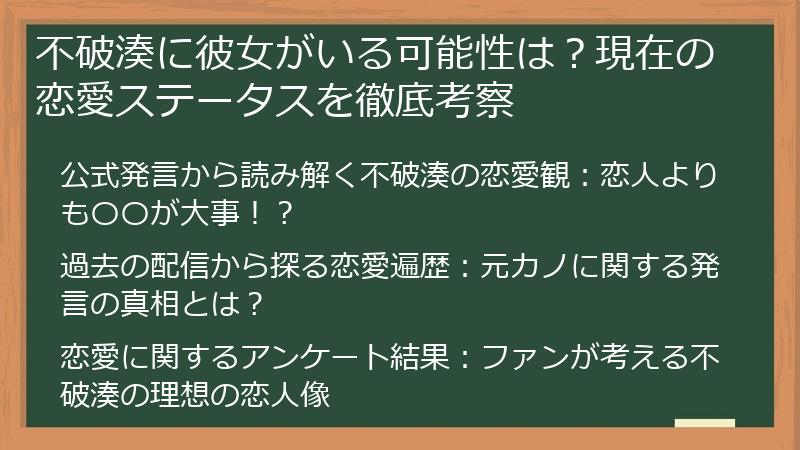 不破湊に彼女がいる可能性は？現在の恋愛ステータスを徹底考察

公式発言から読み解く不破湊の恋愛観：恋人よりも〇〇が大事！？

過去の配信から探る恋愛遍歴：元カノに関する発言の真相とは？

恋愛に関するアンケート結果：ファンが考える不破湊の理想の恋人像